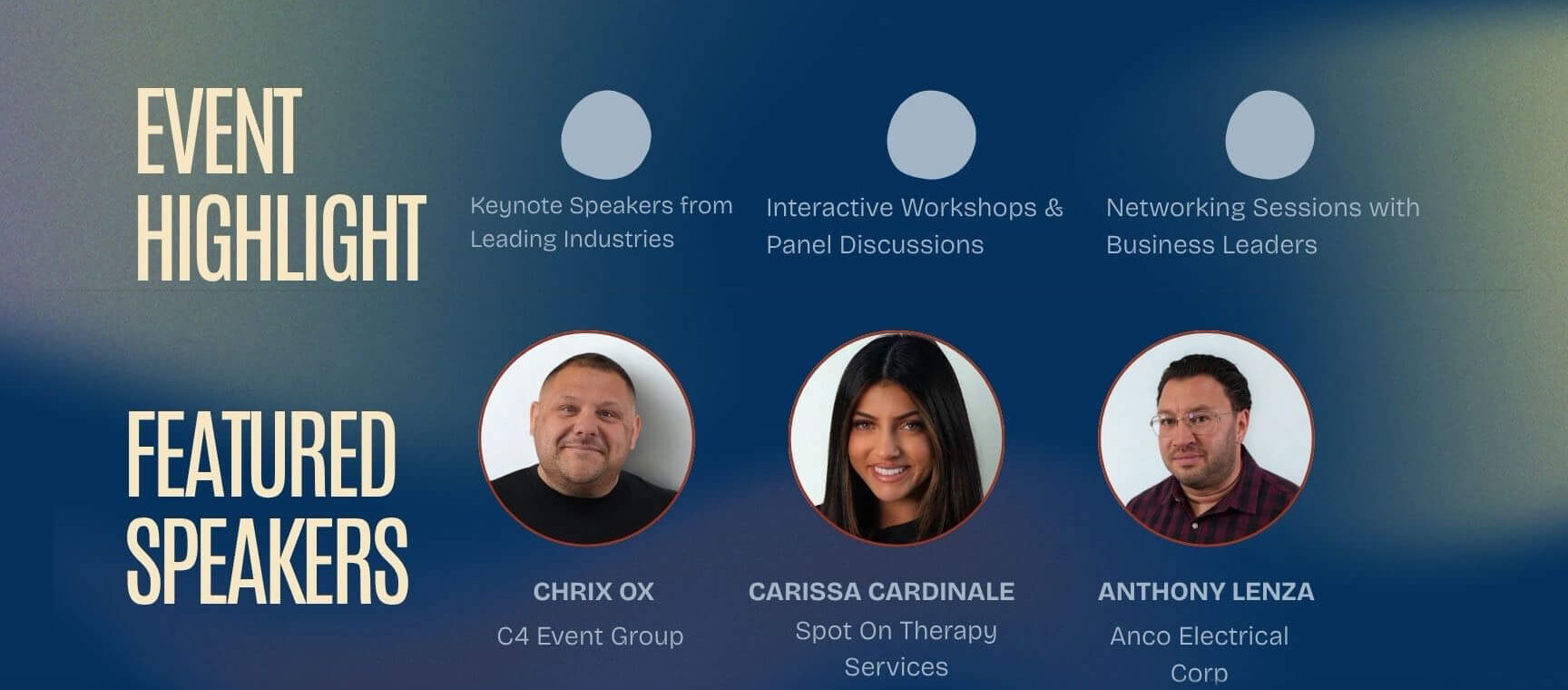 EVENT HIGHLIGHT

Keynote Speakers from Leading Industries

Interactive Workshops & Panel Discussions

Networking Sessions with Business Leaders

FEATURED SPEAKERS

CHRIX OX
C4 Event Group

CARISSA CARDINALE
Spot On Therapy Services

ANTHONY LENZA
Anco Electrical Corp